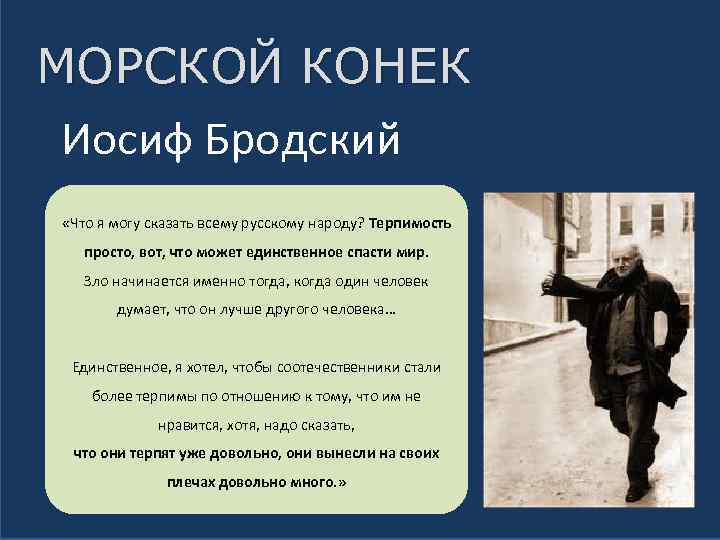 МОРСКОЙ КОНЕК

Иосиф Бродский

«Что я могу сказать всему русскому народу? Терпимость просто, вот, что может единственное спасти мир. Зло начинается именно тогда, когда один человек думает, что он лучше другого человека…

Единственное, я хотел, чтобы соотечественники стали более терпимы по отношению к тому, что им не нравится, хотя, надо сказать, что они терпят уже довольно, они вынесли на своих плечах довольно много.»